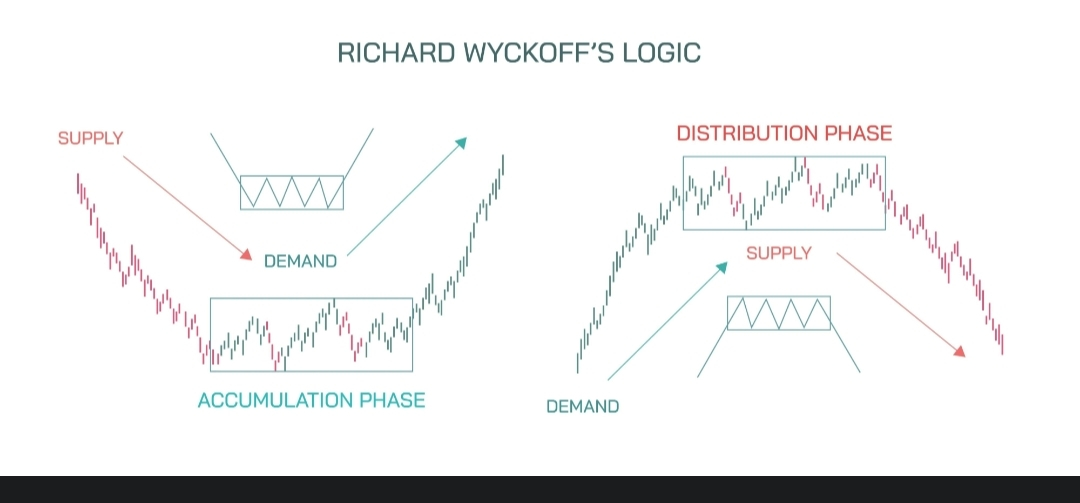 RICHARD WYCKOFF'S LOGIC

SUPPLY

DEMAND

ACCUMULATION PHASE

DISTRIBUTION PHASE

SUPPLY

DEMAND